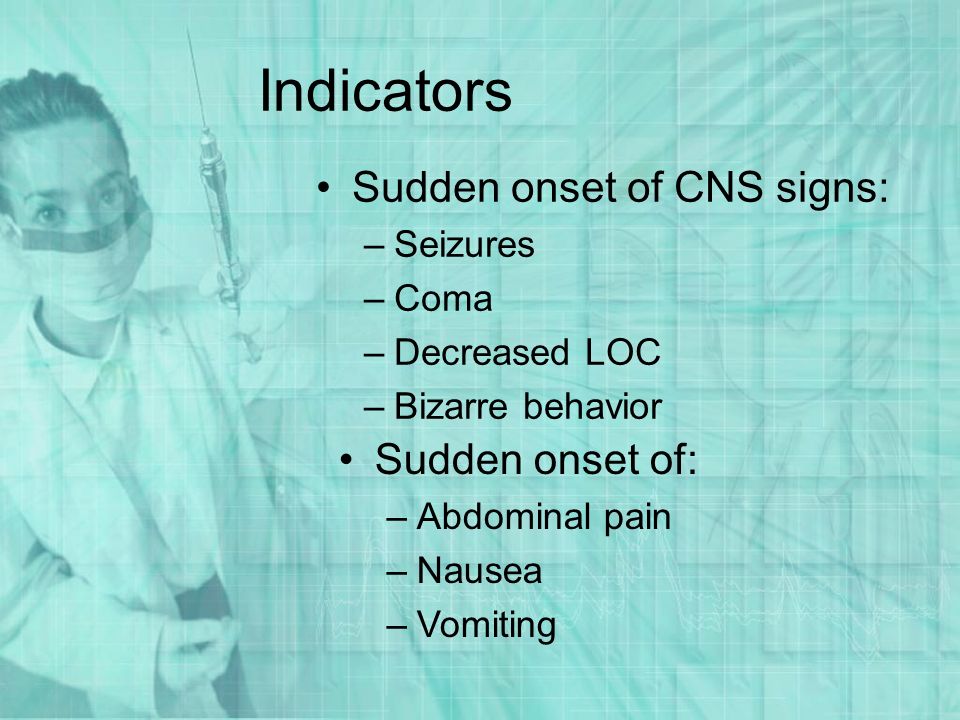 Indicators

• Sudden onset of CNS signs:
– Seizures
– Coma
– Decreased LOC
– Bizarre behavior

• Sudden onset of:
– Abdominal pain
– Nausea
– Vomiting